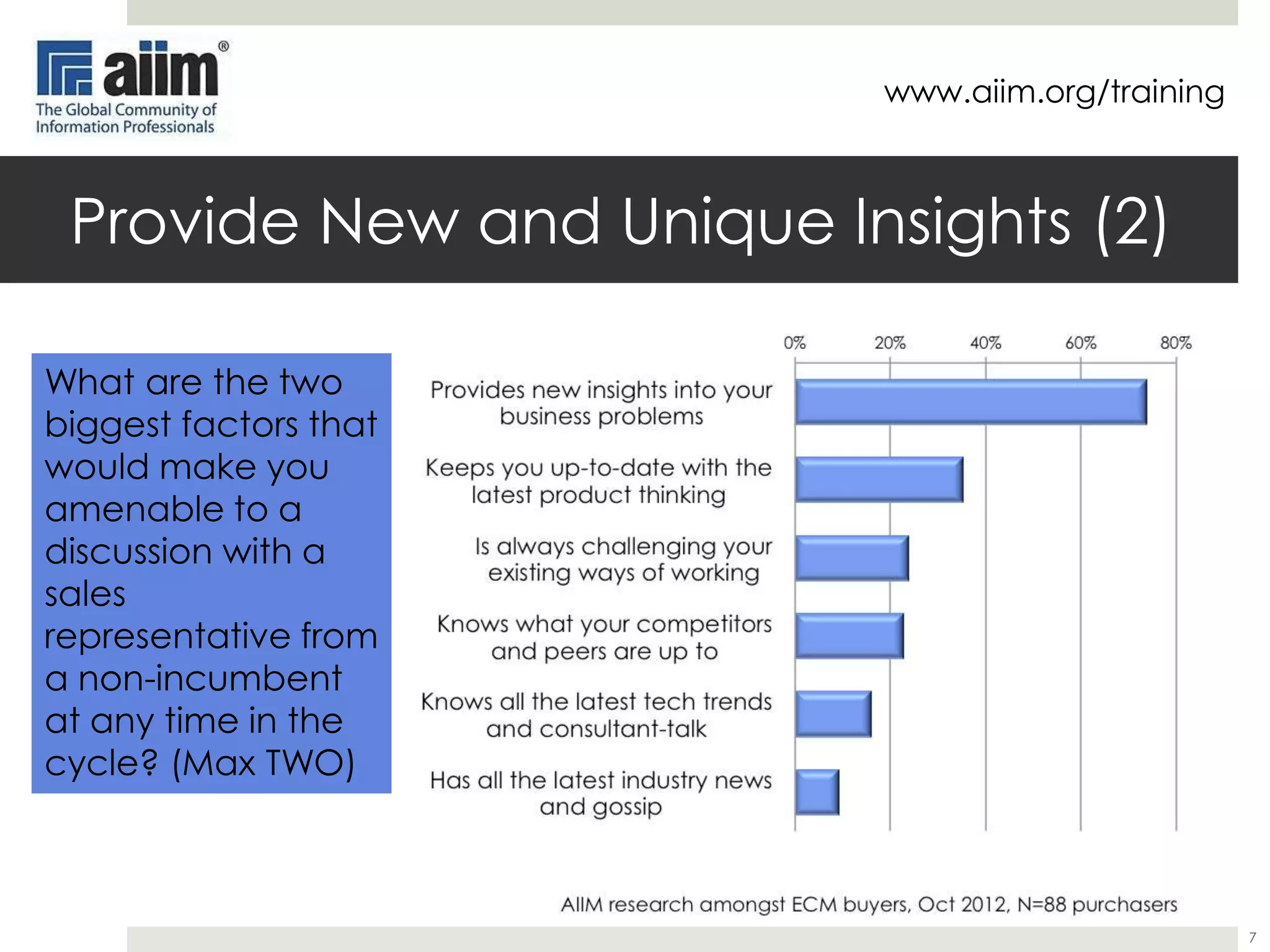 aiim®
The Global Community of Information Professionals

www.aiim.org/training

Provide New and Unique Insights (2)

What are the two biggest factors that would make you amenable to a discussion with a sales representative from a non-incumbent at any time in the cycle? (Max TWO)

0%
20%
40%
60%
80%

Provides new insights into your business problems

Keeps you up-to-date with the latest product thinking

Is always challenging your existing ways of working

Knows what your competitors and peers are up to

Knows all the latest tech trends and consultant-talk

Has all the latest industry news and gossip

AIIM research amongst ECM buyers, Oct 2012, N=88 purchasers

7